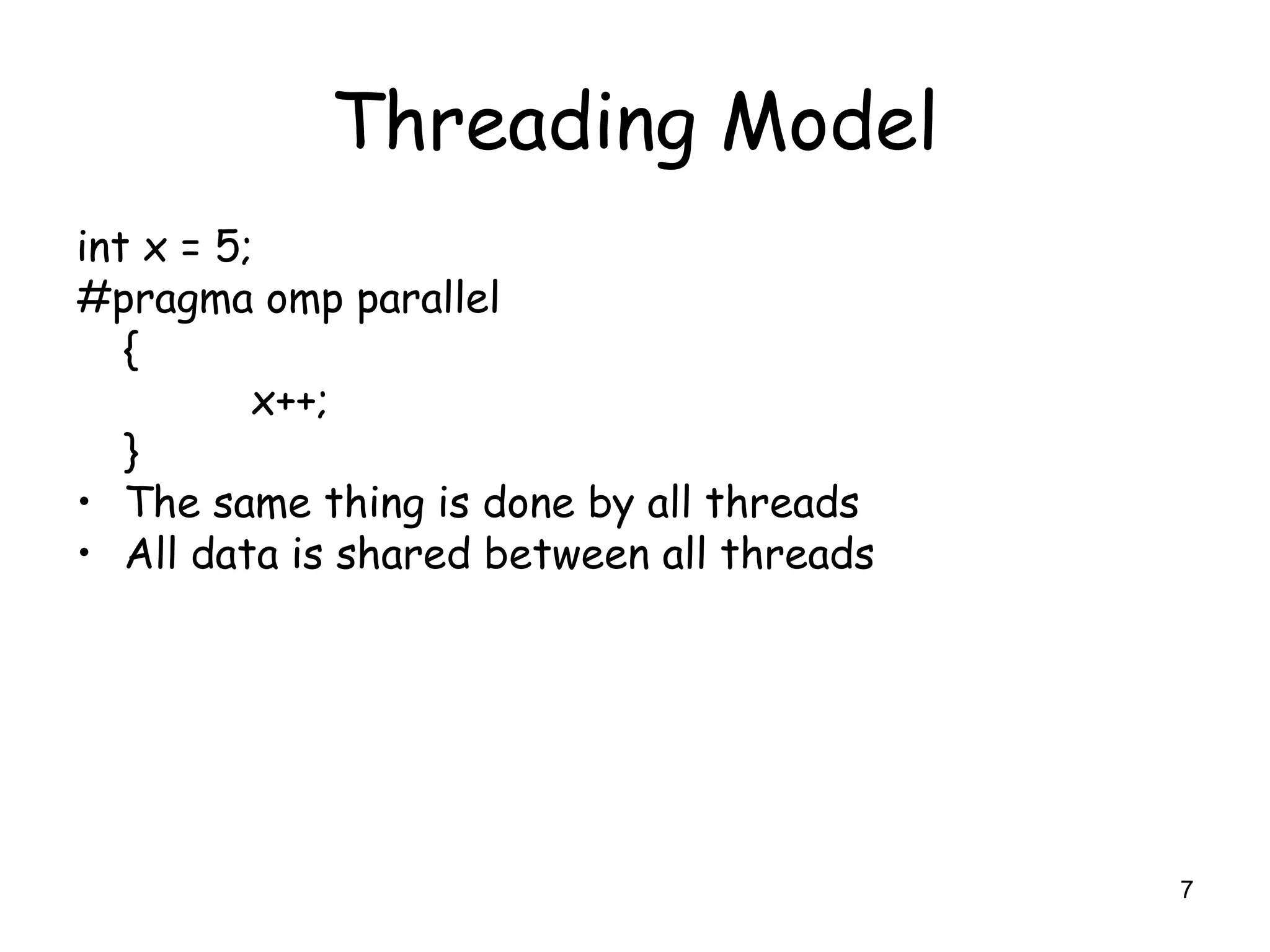 Threading Model

int x = 5;
#pragma omp parallel
{
x++;
}

• The same thing is done by all threads
• All data is shared between all threads

7